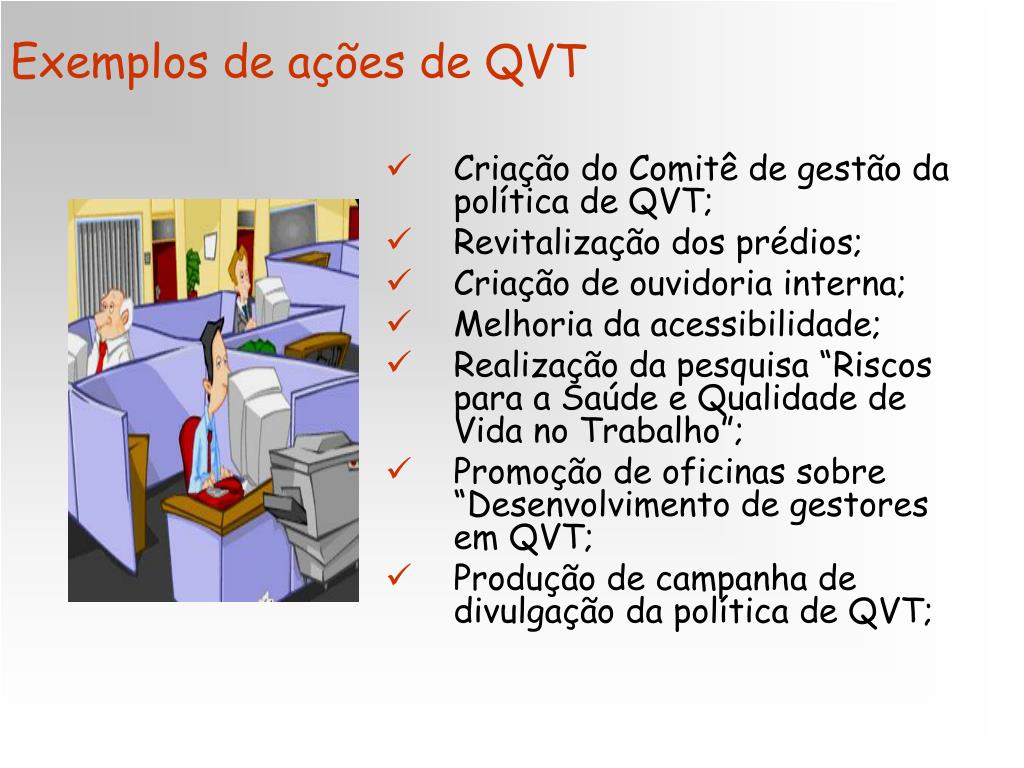 Exemplos de ações de QVT

✓ Criação do Comitê de gestão da política de QVT;
✓ Revitalização dos prédios;
✓ Criação de ouvidoria interna;
✓ Melhoria da acessibilidade;
✓ Realização da pesquisa “Riscos para a Saúde e Qualidade de Vida no Trabalho”;
✓ Promoção de oficinas sobre “Desenvolvimento de gestores em QVT;
✓ Produção de campanha de divulgação da política de QVT;